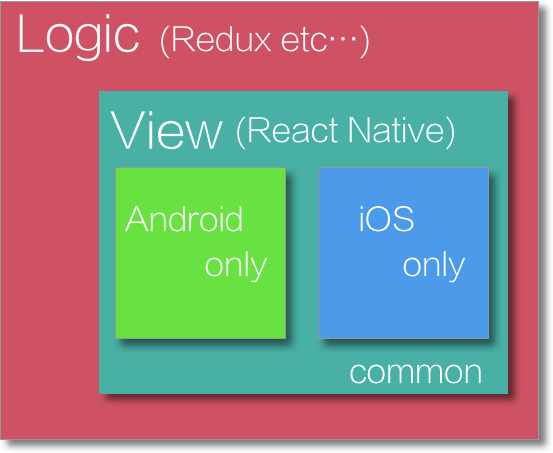 Logic (Redux etc…)

View (React Native)

Android only

iOS only

common